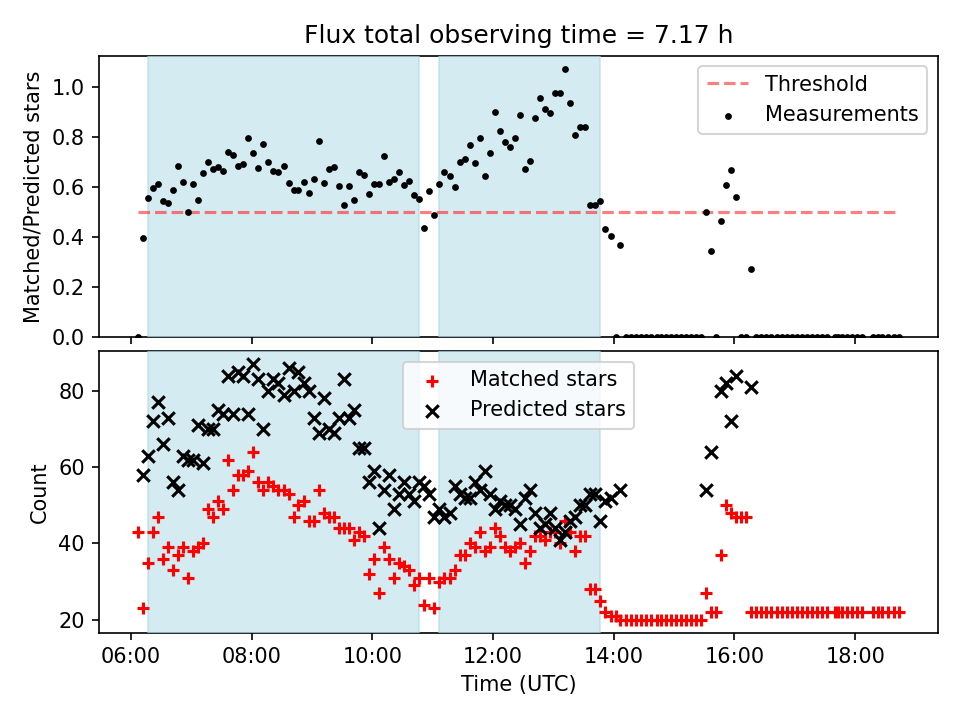 Flux total observing time = 7.17 h

Matched/Predicted stars

1.0
0.8
0.6
0.4
0.2
0.0

Threshold
Measurements

Count

80
60
40
20

Matched stars
Predicted stars

06:00 08:00 10:00 12:00 14:00 16:00 18:00

Time (UTC)